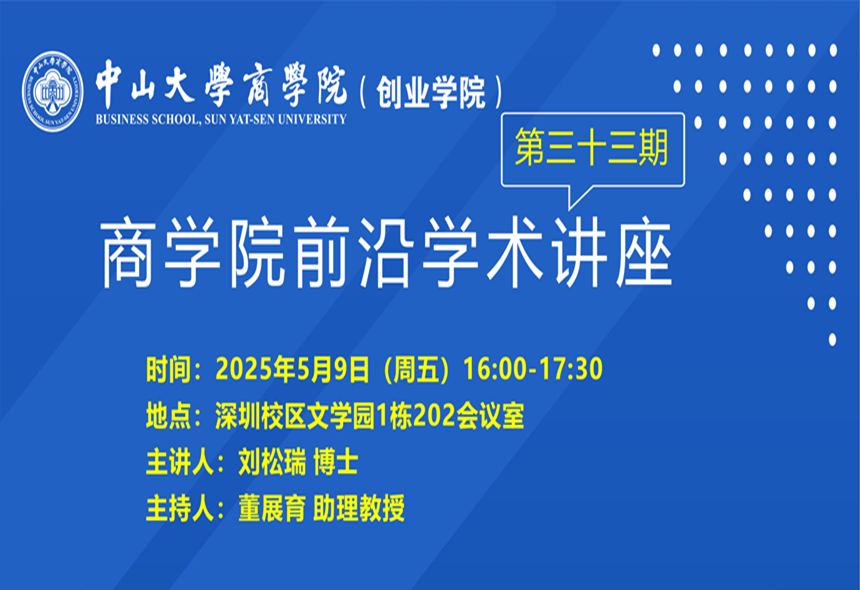 中山大學商學院（创业学院）
BUSINESS SCHOOL, SUN YAT-SEN UNIVERSITY

第三十三期

商学院前沿学术讲座

时间：2025年5月9日（周五）16:00-17:30
地点：深圳校区文学园1栋202会议室
主讲人：刘松瑞 博士
主持人：董展育 助理教授